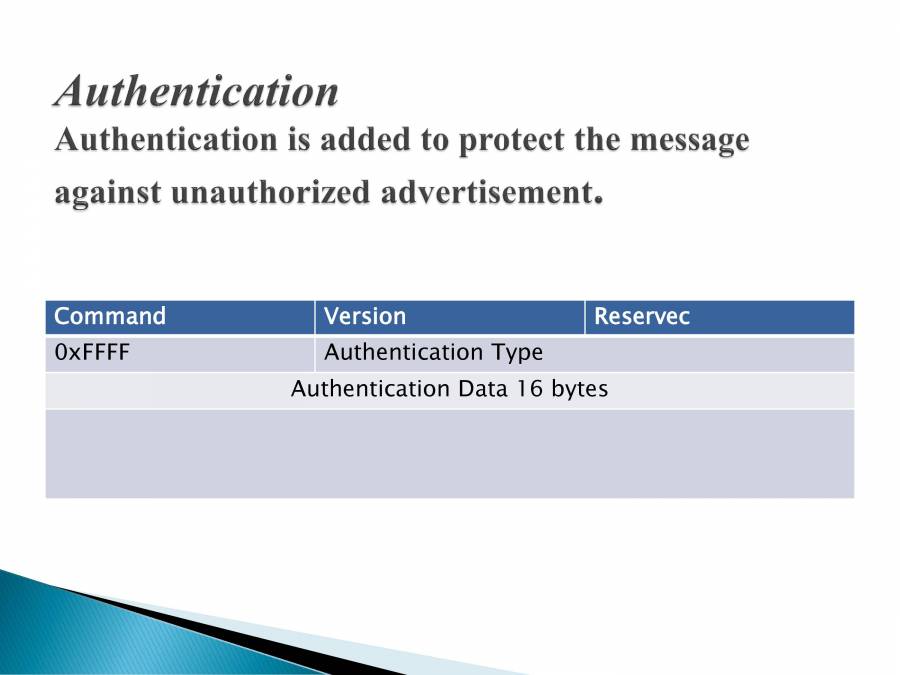 Authentication

Authentication is added to protect the message against unauthorized advertisement.

| Command | Version | Reservec |
|---|---|---|
| 0xFFFF | Authentication Type | |
| Authentication Data 16 bytes | | |
| | | |